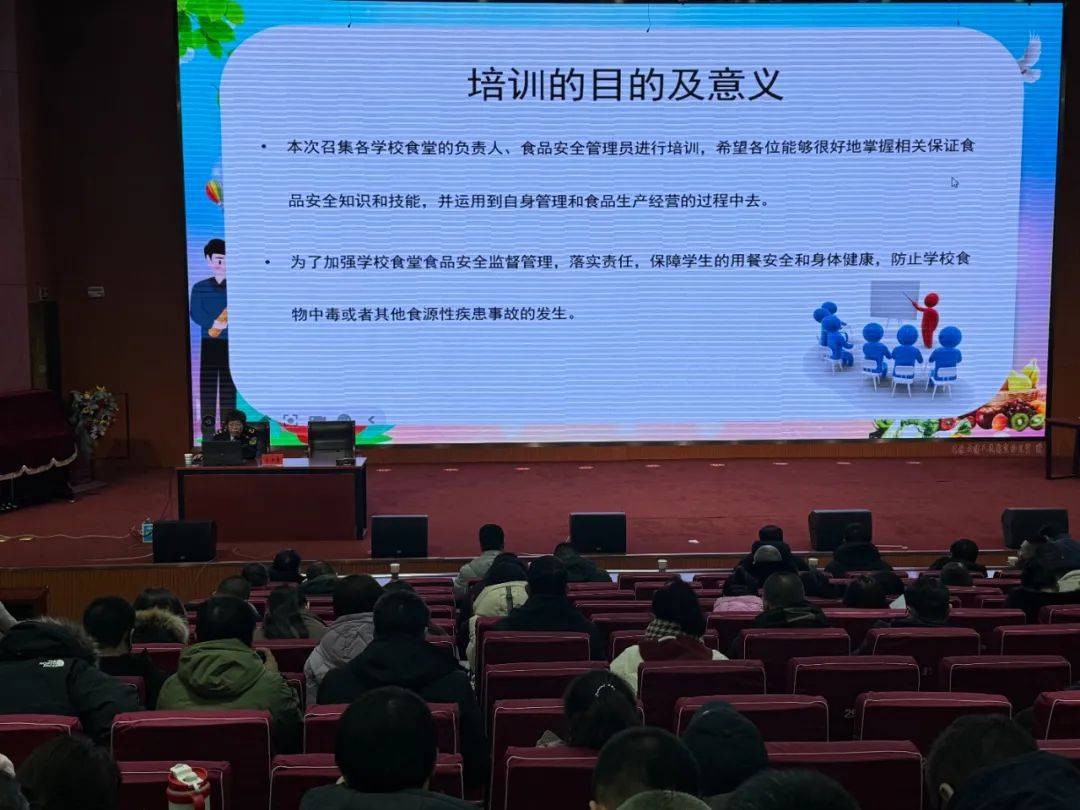 培训的目的及意义

• 本次召集各学校食堂的负责人、食品安全管理员进行培训，希望各位能够很好地掌握相关保证食品安全知识和技能，并运用到自身管理和食品生产经营的过程中去。

• 为了加强学校食堂食品安全监督管理，落实责任，保障学生的用餐安全和身体健康，防止学校食物中毒或者其他食源性疾患事故的发生。